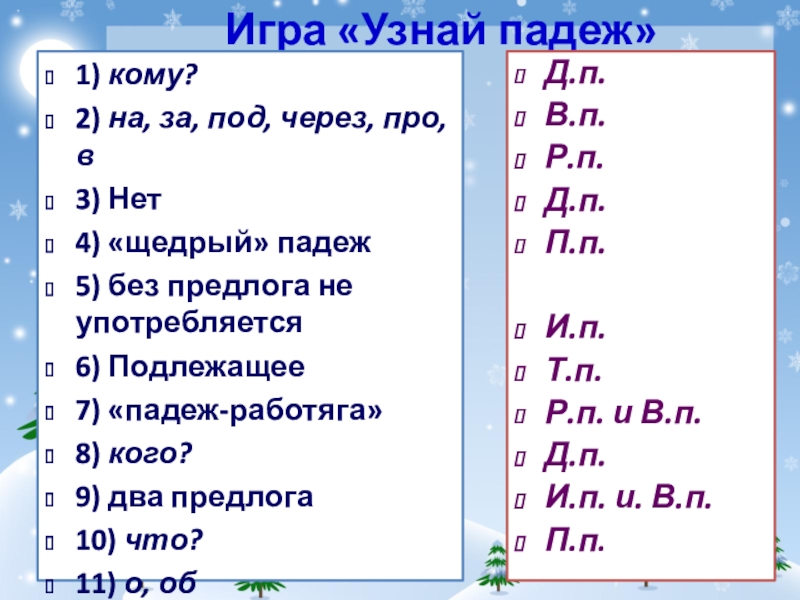 Игра «Узнай падеж»

1) кому?
2) на, за, под, через, про, в
3) Нет
4) «щедрый» падеж
5) без предлога не употребляется
6) Подлежащее
7) «падеж-работяга»
8) кого?
9) два предлога
10) что?
11) о, об

Д.п.
В.п.
Р.п.
Д.п.
П.п.

И.п.
Т.п.
Р.п. и В.п.
Д.п.
И.п. и. В.п.
П.п.